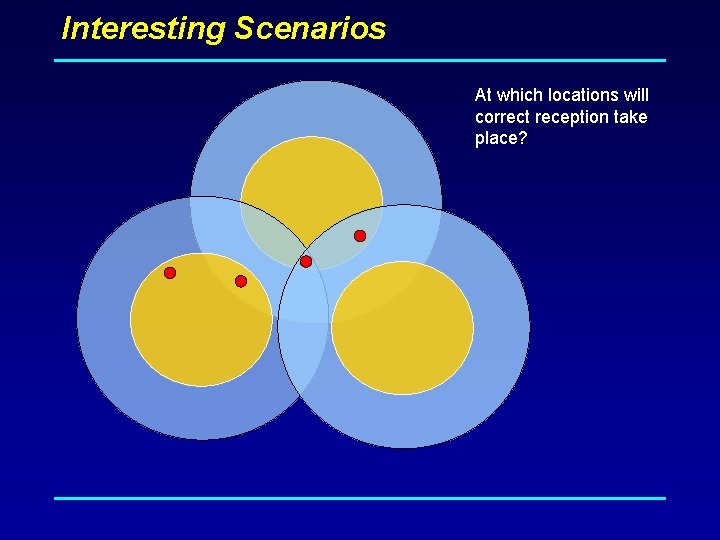 Interesting Scenarios

At which locations will correct reception take place?